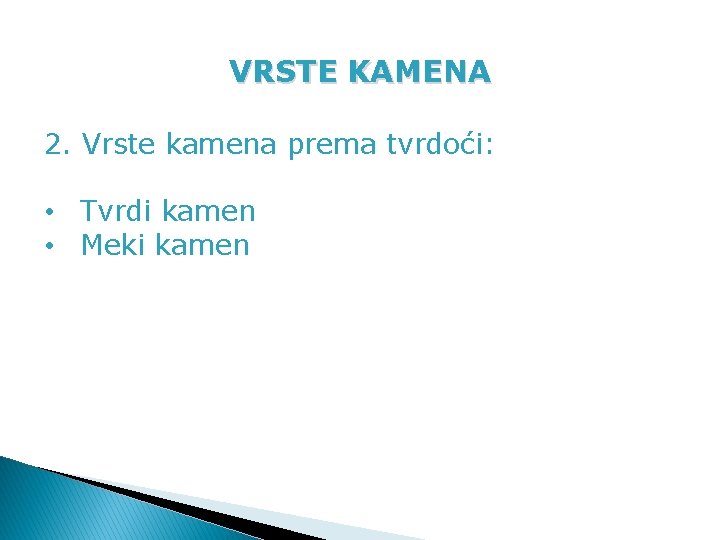 VRSTE KAMENA

2. Vrste kamena prema tvrdoći:

• Tvrdi kamen
• Meki kamen